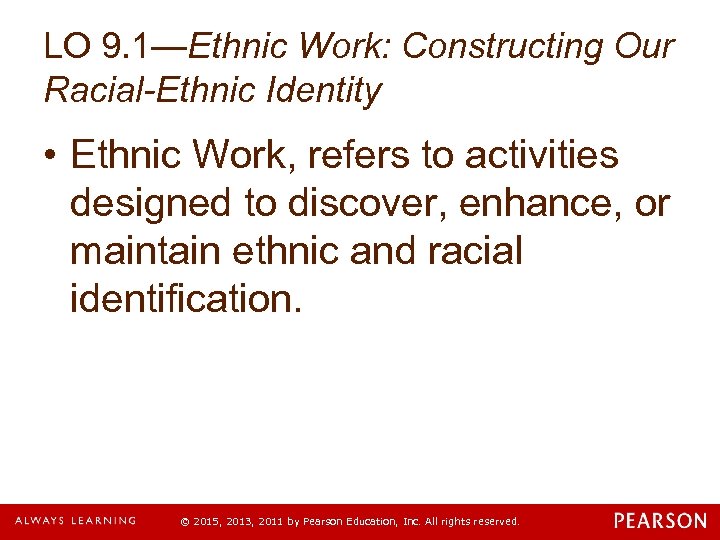 LO 9.1—Ethnic Work: Constructing Our Racial-Ethnic Identity

• Ethnic Work, refers to activities designed to discover, enhance, or maintain ethnic and racial identification.

ALWAYS LEARNING © 2015, 2013, 2011 by Pearson Education, Inc. All rights reserved. PEARSON